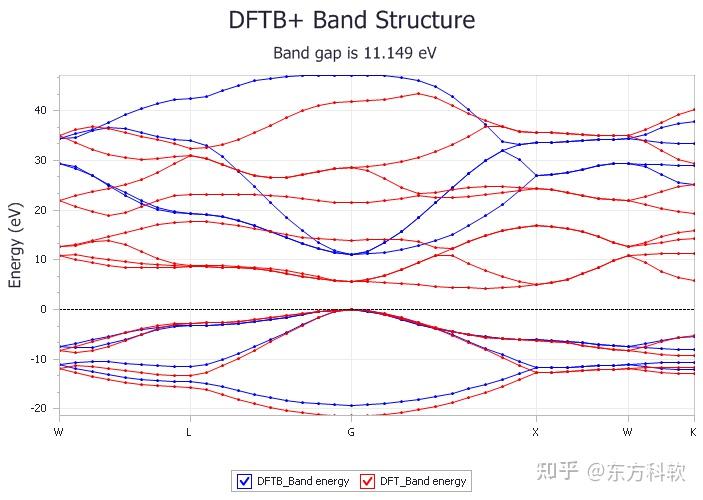 DFTB+ Band Structure

Band gap is 11.149 eV

Energy (eV)

40
30
20
10
0
-10
-20

W
L
G
X
W
K

DFTB_Band energy
DFT_Band energy

知乎 @东方科软